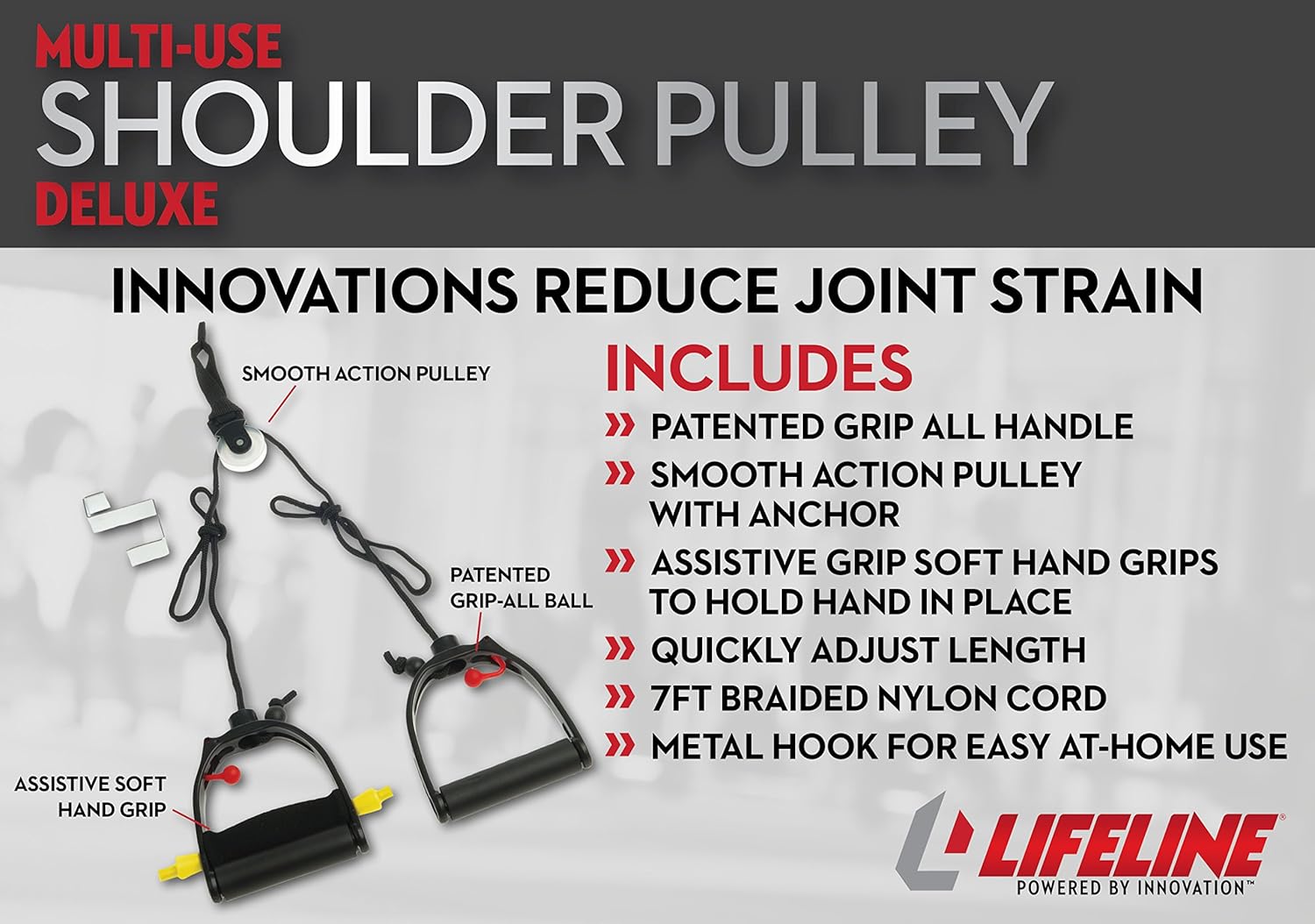 MULTI-USE
SHOULDER PULLEY
DELUXE

INNOVATIONS REDUCE JOINT STRAIN

SMOOTH ACTION PULLEY

PATENTED GRIP-ALL BALL

ASSISTIVE SOFT HAND GRIP

INCLUDES
» PATENTED GRIP ALL HANDLE
» SMOOTH ACTION PULLEY WITH ANCHOR
» ASSISTIVE GRIP SOFT HAND GRIPS TO HOLD HAND IN PLACE
» QUICKLY ADJUST LENGTH
» 7FT BRAIDED NYLON CORD
» METAL HOOK FOR EASY AT-HOME USE

LIFELINE®
POWERED BY INNOVATION™